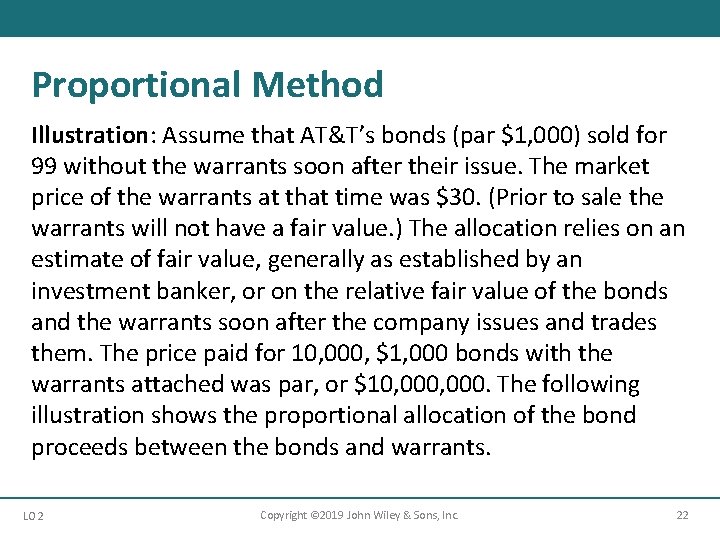 Proportional Method

Illustration: Assume that AT&T's bonds (par \$1,000) sold for 99 without the warrants soon after their issue. The market price of the warrants at that time was \$30. (Prior to sale the warrants will not have a fair value.) The allocation relies on an estimate of fair value, generally as established by an investment banker, or on the relative fair value of the bonds and the warrants soon after the company issues and trades them. The price paid for 10,000, \$1,000 bonds with the warrants attached was par, or \$10,000,000. The following illustration shows the proportional allocation of the bond proceeds between the bonds and warrants.

LO 2

Copyright ©2019 John Wiley & Sons, Inc.

22